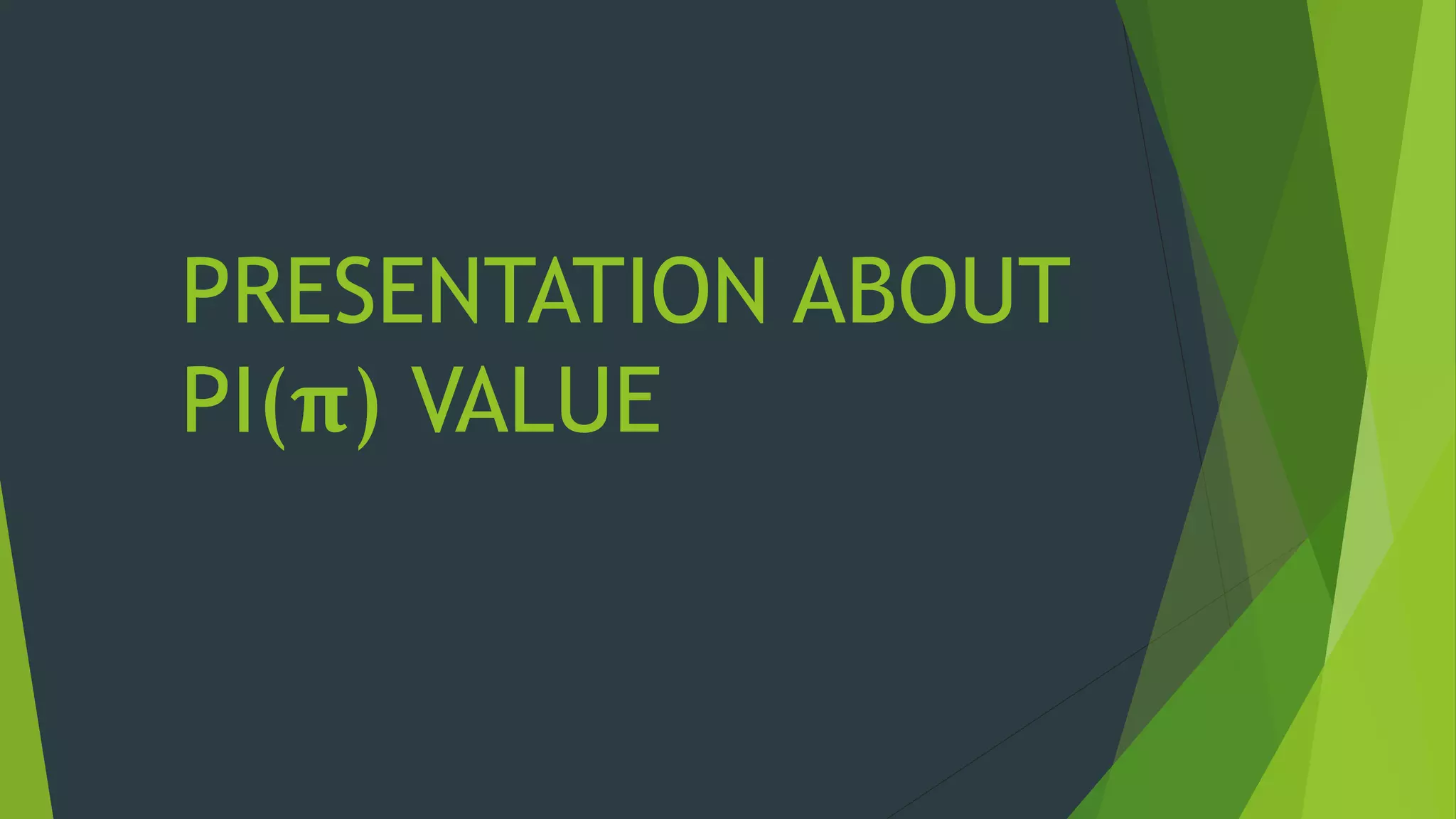 PRESENTATION ABOUT PI($\pi$) VALUE